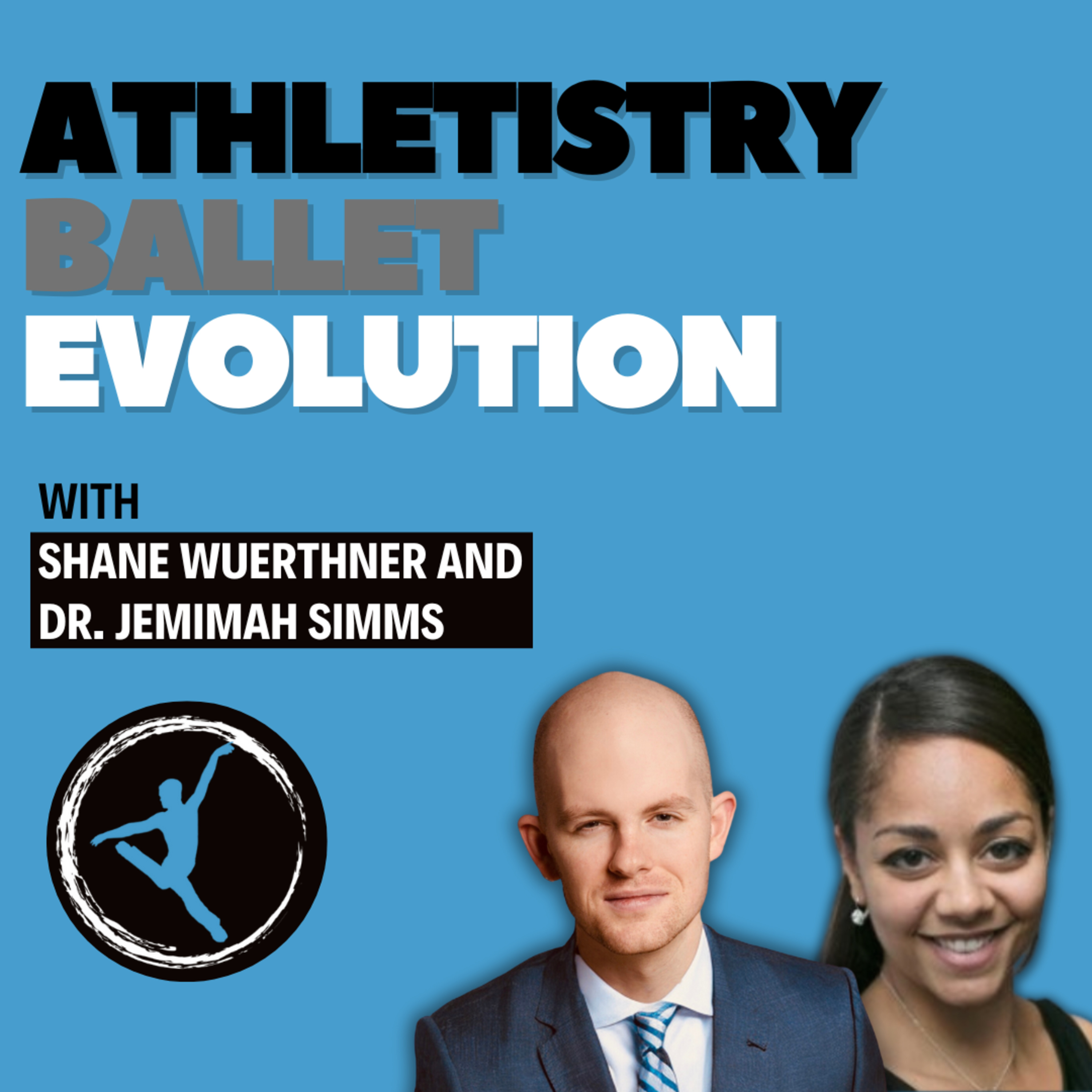 ATHLETISTRY
BALLET
EVOLUTION

WITH
SHANE WUERTHNER AND
DR. JEMIMAH SIMMS